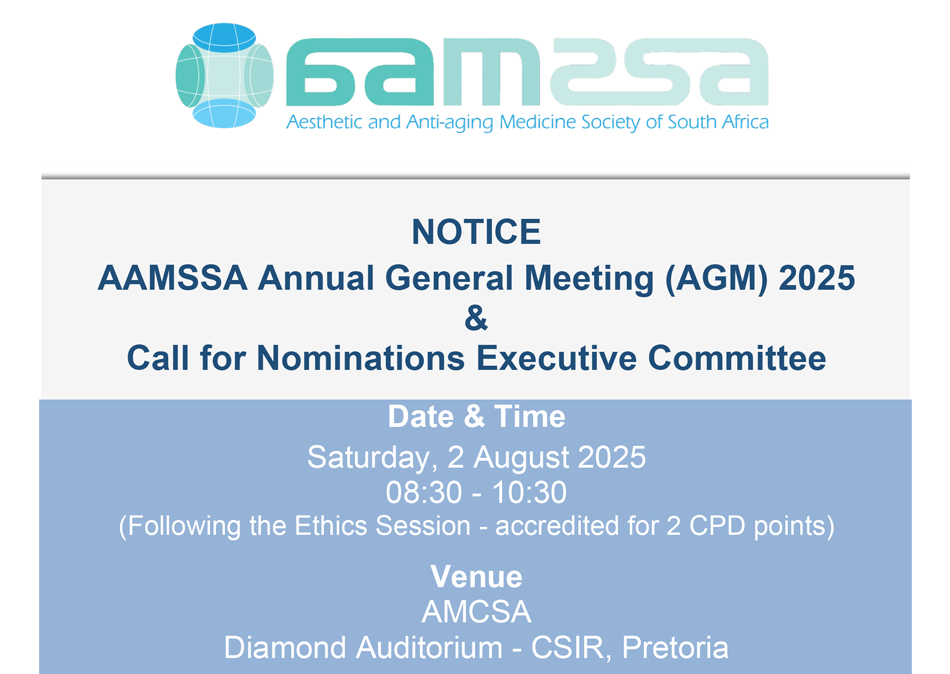 aamssa
Aesthetic and Anti-aging Medicine Society of South Africa

NOTICE
AAMSSA Annual General Meeting (AGM) 2025
&
Call for Nominations Executive Committee

Date & Time
Saturday, 2 August 2025
08:30 - 10:30
(Following the Ethics Session - accredited for 2 CPD points)

Venue
AMCSA
Diamond Auditorium - CSIR, Pretoria